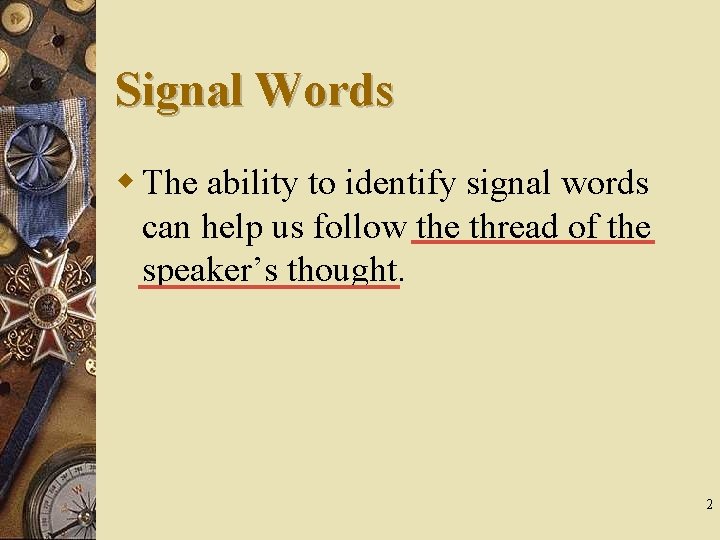 Signal Words

The ability to identify signal words can help us follow the thread of the speaker’s thought.

2